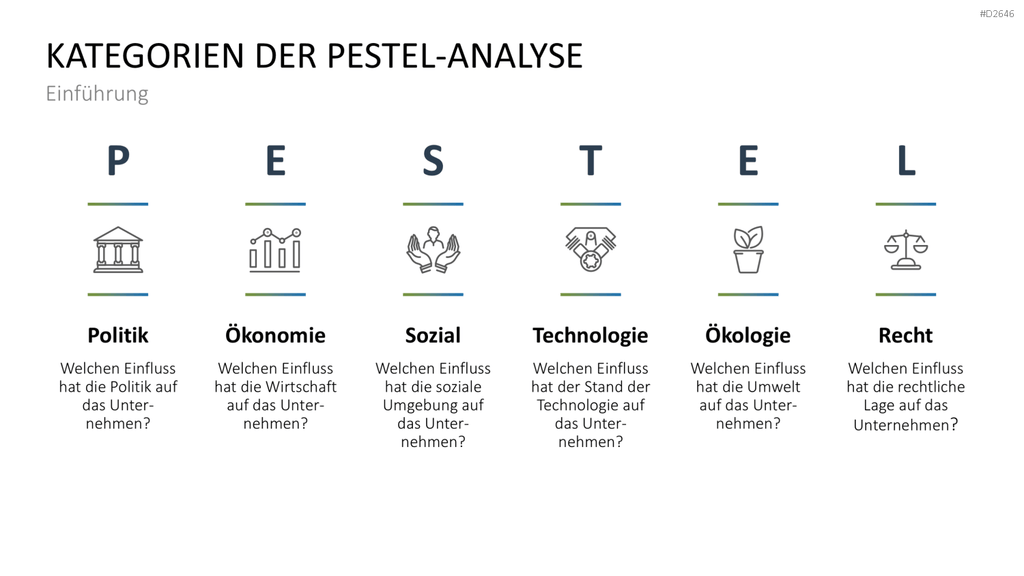 #D2646

KATEGORIEN DER PESTEL-ANALYSE

Einführung

P

Politik

Welchen Einfluss hat die Politik auf das Unternehmen?

E

Ökonomie

Welchen Einfluss hat die Wirtschaft auf das Unternehmen?

S

Sozial

Welchen Einfluss hat die soziale Umgebung auf das Unternehmen?

T

Technologie

Welchen Einfluss hat der Stand der Technologie auf das Unternehmen?

E

Ökologie

Welchen Einfluss hat die Umwelt auf das Unternehmen?

L

Recht

Welchen Einfluss hat die rechtliche Lage auf das Unternehmen?